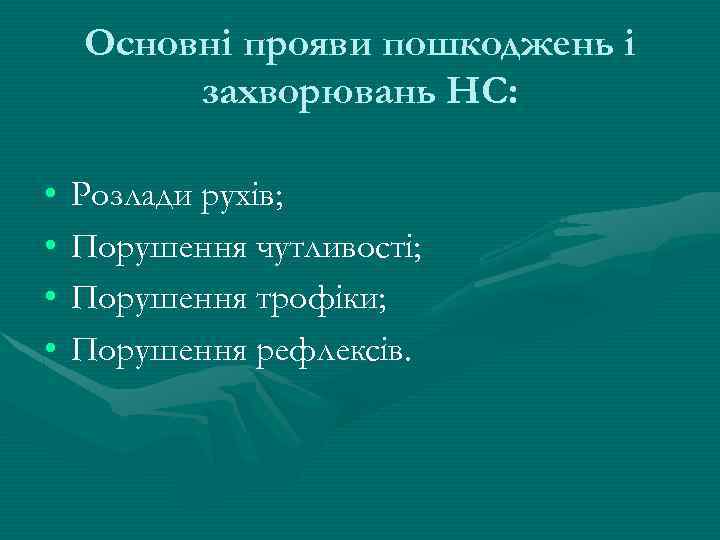 Основні прояви пошкоджень і захворювань НС:

• Розлади рухів;
• Порушення чутливості;
• Порушення трофіки;
• Порушення рефлексів.